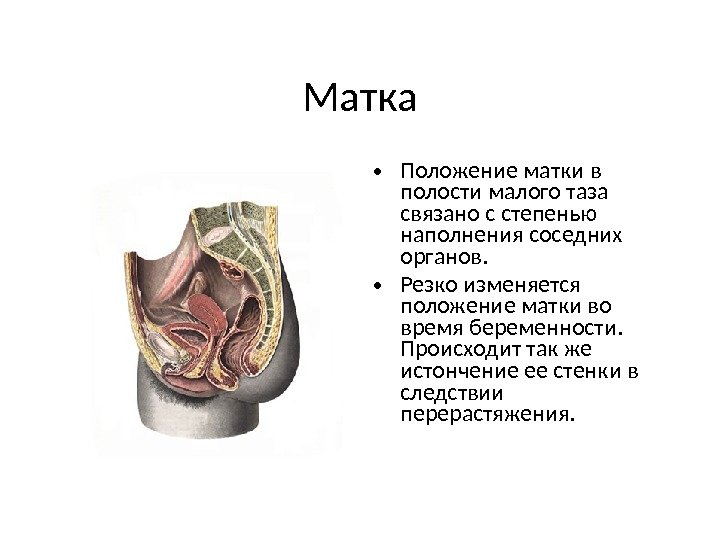 Матка

• Положение матки в полости малого таза связано с степенью наполнения соседних органов.
• Резко изменяется положение матки во время беременности. Происходит так же истончение ее стенки в следствии перерастяжения.